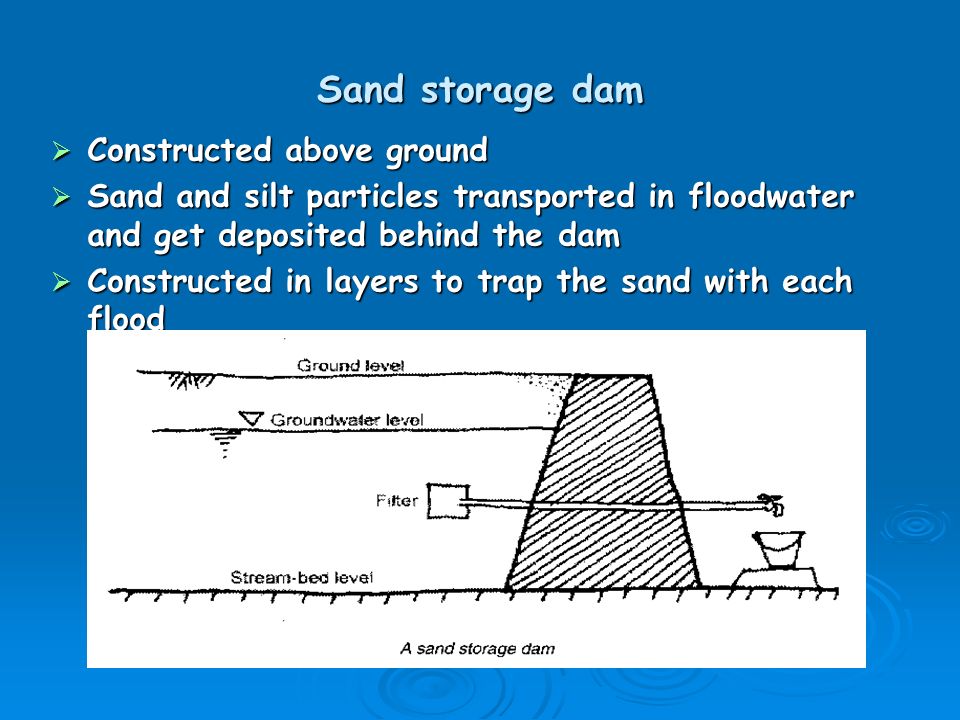 Sand storage dam

➢ Constructed above ground
➢ Sand and silt particles transported in floodwater and get deposited behind the dam
➢ Constructed in layers to trap the sand with each flood

Ground level
Groundwater level
Filter
Stream-bed level
A sand storage dam